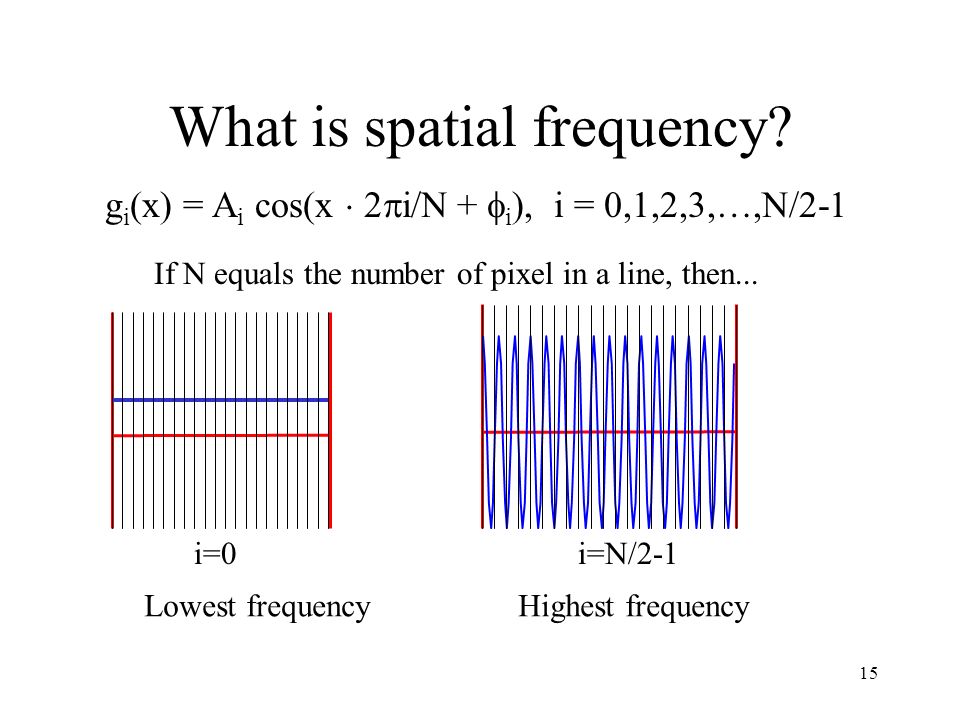 What is spatial frequency?

$g_i(x) = A_i \cos(x \cdot 2\pi i/N + \phi_i)$, $i = 0,1,2,3,\ldots,N/2-1$

If N equals the number of pixel in a line, then...

i=0

Lowest frequency

i=N/2-1

Highest frequency

15